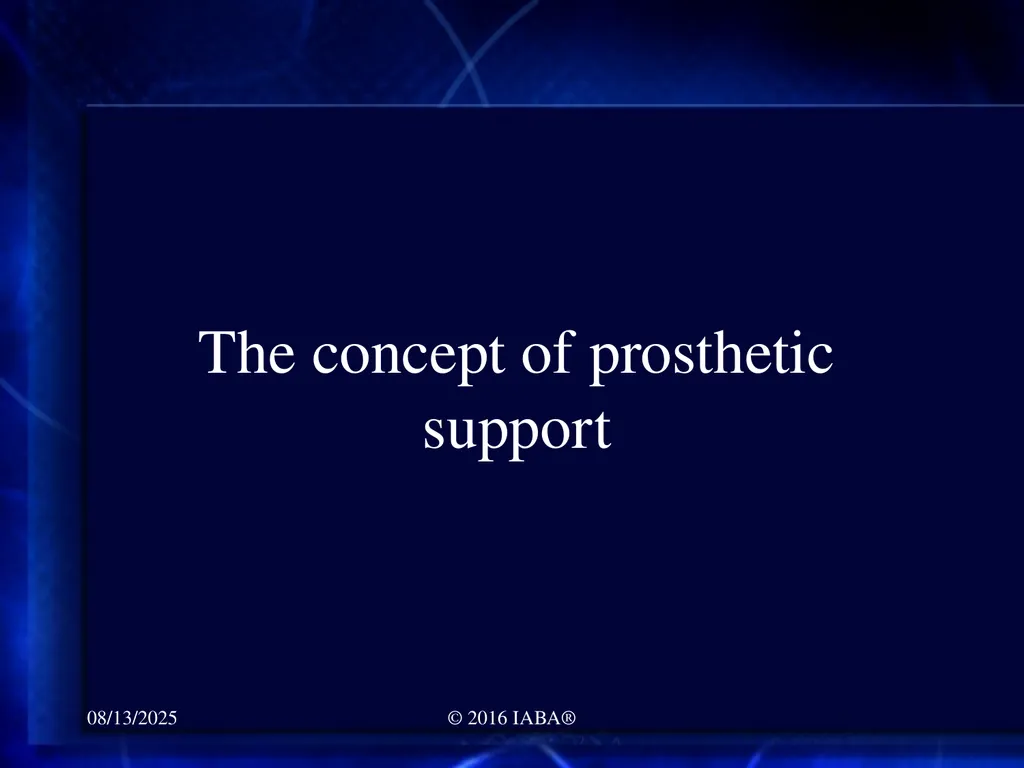 The concept of prosthetic support

08/13/2025

© 2016 IABA®